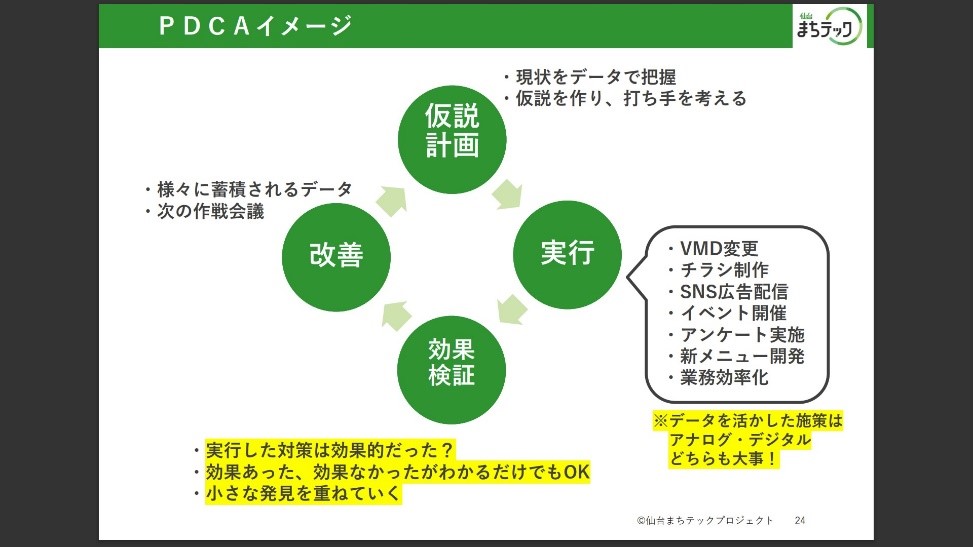 ＰＤＣＡイメージ

仙台 まちテック

・現状をデータで把握
・仮説を作り、打ち手を考える

仮説
計画

・様々に蓄積されるデータ
・次の作戦会議

改善

実行

・VMD変更
・チラシ制作
・SNS広告配信
・イベント開催
・アンケート実施
・新メニュー開発
・業務効率化

効果
検証

※データを活かした施策は
アナログ・デジタル
どちらも大事！

・実行した対策は効果的だった？
・効果あった、効果なかったがわかるだけでもOK
・小さな発見を重ねていく

©仙台まちテックプロジェクト 24